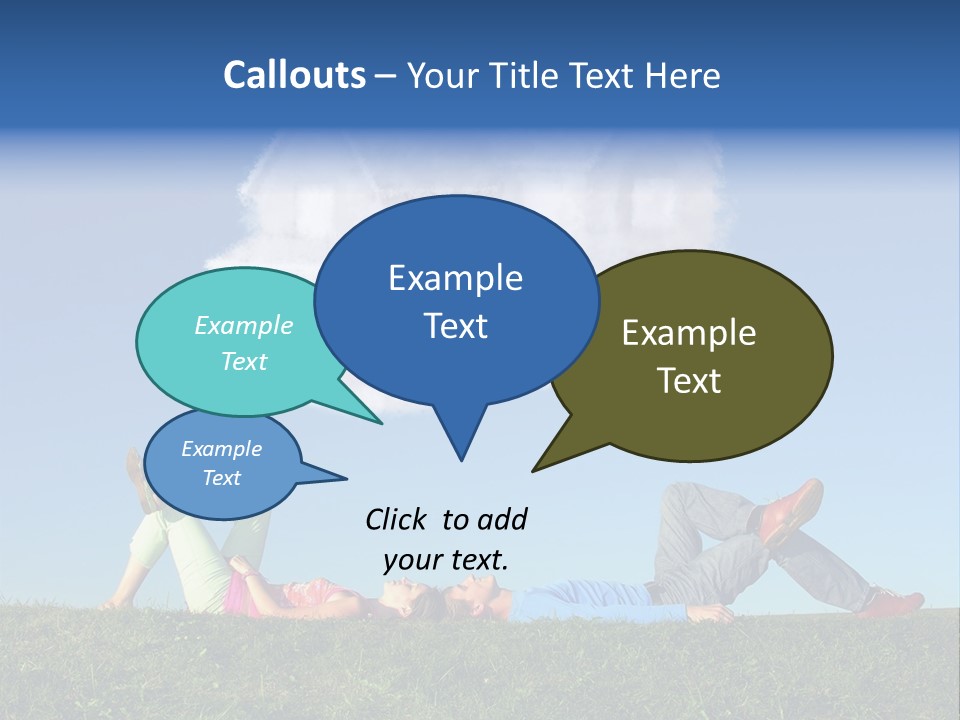 Callouts – Your Title Text Here

Example Text

Example Text

Example Text

Example Text

Click to add your text.